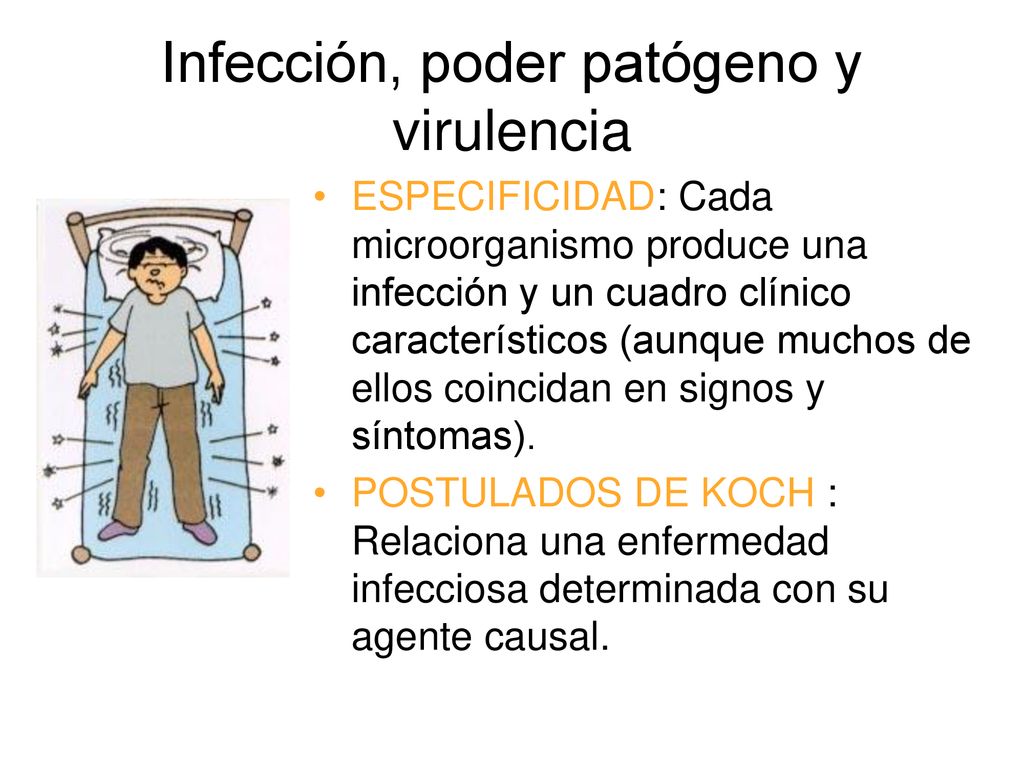 Infección, poder patógeno y virulencia

• ESPECIFICIDAD: Cada microorganismo produce una infección y un cuadro clínico característicos (aunque muchos de ellos coincidan en signos y síntomas).
• POSTULADOS DE KOCH : Relaciona una enfermedad infecciosa determinada con su agente causal.